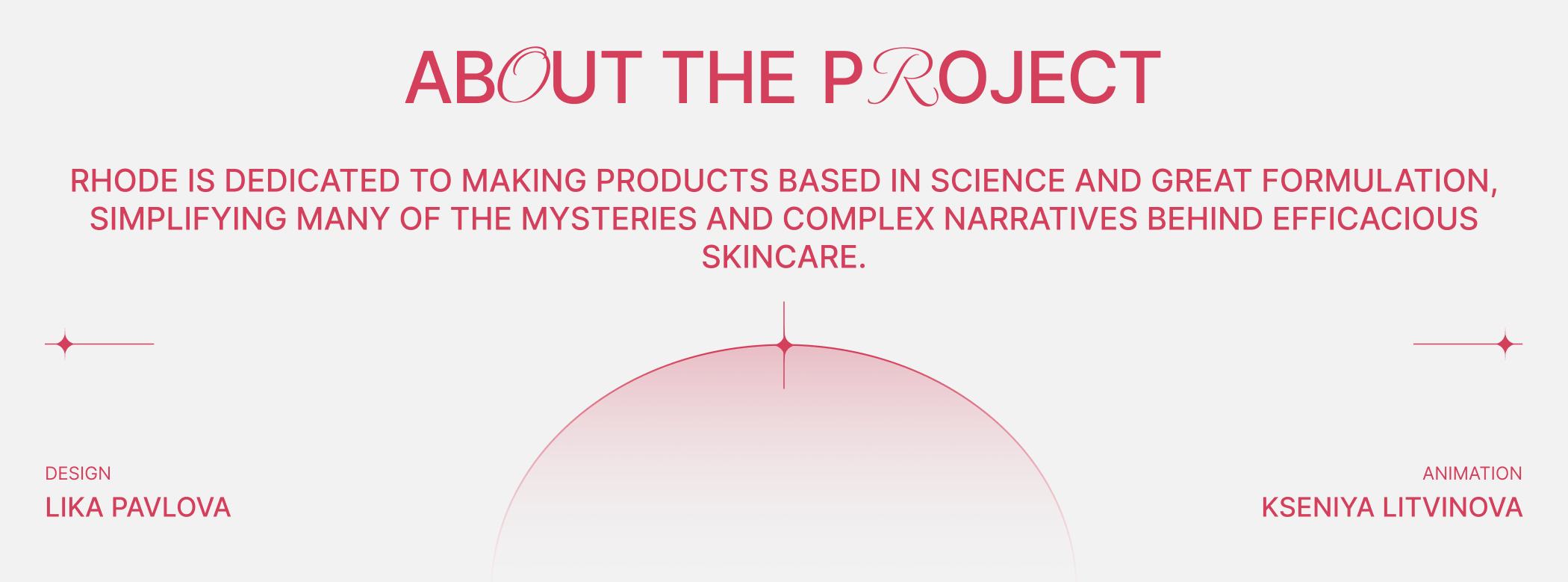 ABOUT THE PROJECT

RHODE IS DEDICATED TO MAKING PRODUCTS BASED IN SCIENCE AND GREAT FORMULATION, SIMPLIFYING MANY OF THE MYSTERIES AND COMPLEX NARRATIVES BEHIND EFFICACIOUS SKINCARE.

DESIGN
LIKA PAVLOVA

ANIMATION
KSENIYA LITVINOVA